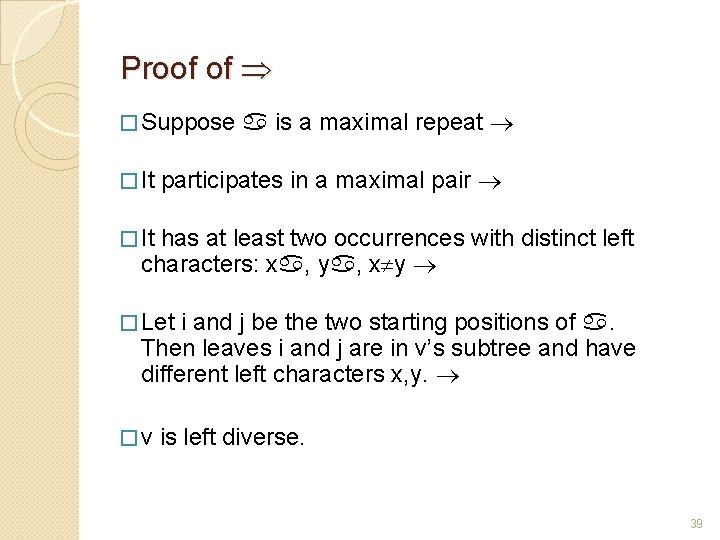 Proof of $\Rightarrow$

□ Suppose ♋ is a maximal repeat $\rightarrow$

□ It participates in a maximal pair $\rightarrow$

□ It has at least two occurrences with distinct left characters: x♋, y♋, x$\neq$y $\rightarrow$

□ Let i and j be the two starting positions of ♋. Then leaves i and j are in v's subtree and have different left characters x,y. $\rightarrow$

□ v is left diverse.

39